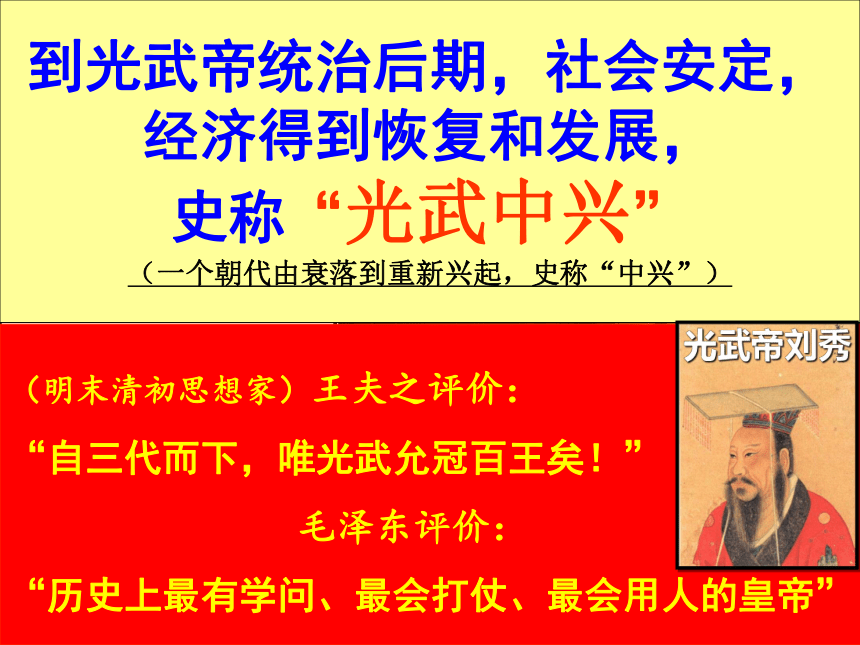 到光武帝统治后期，社会安定，经济得到恢复和发展，史称“光武中兴”

（一个朝代由衰落到重新兴起，史称“中兴”）

光武帝刘秀

（明末清初思想家）王夫之评价：

“自三代而下，唯光武允冠百王矣！”

毛泽东评价：

“历史上最有学问、最会打仗、最会用人的皇帝”